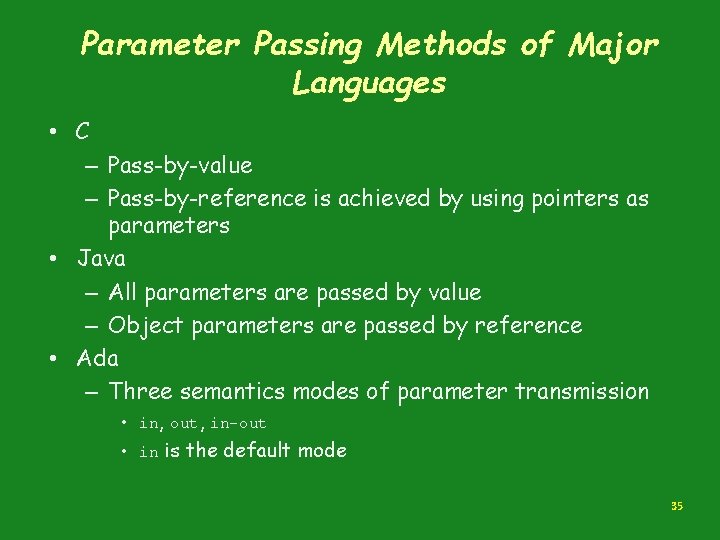 Parameter Passing Methods of Major Languages

• C
– Pass-by-value
– Pass-by-reference is achieved by using pointers as parameters
• Java
– All parameters are passed by value
– Object parameters are passed by reference
• Ada
– Three semantics modes of parameter transmission
• in, out, in-out
• in is the default mode

35